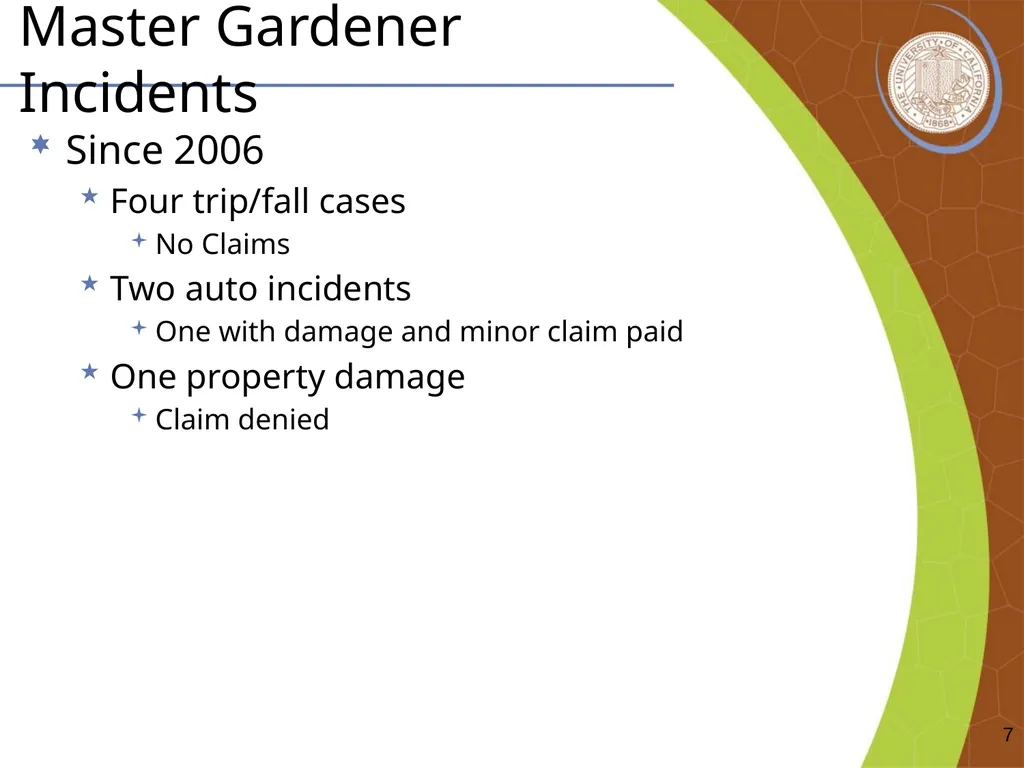 Master Gardener Incidents

Since 2006

Four trip/fall cases

No Claims

Two auto incidents

One with damage and minor claim paid

One property damage

Claim denied

THE UNIVERSITY OF CALIFORNIA 1868

7